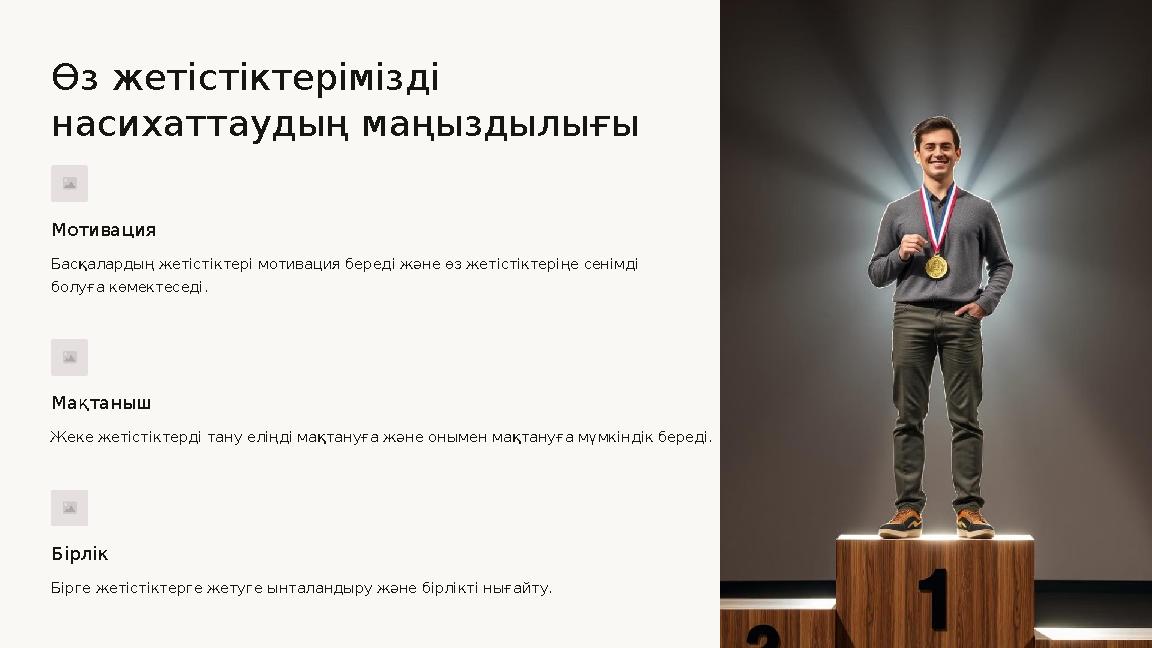 Өз жетістіктерімізді насихаттаудың маңыздылығы

Мотивация

Басқалардың жетістіктері мотивация береді және өз жетістіктеріңе сенімді болуға көмектеседі.

Мақтаныш

Жеке жетістіктерді тану еліңді мақтануға және онымен мақтануға мүмкіндік береді.

Бірлік

Бірге жетістіктерге жетуге ынталандыру және бірлікті нығайту.

1

2